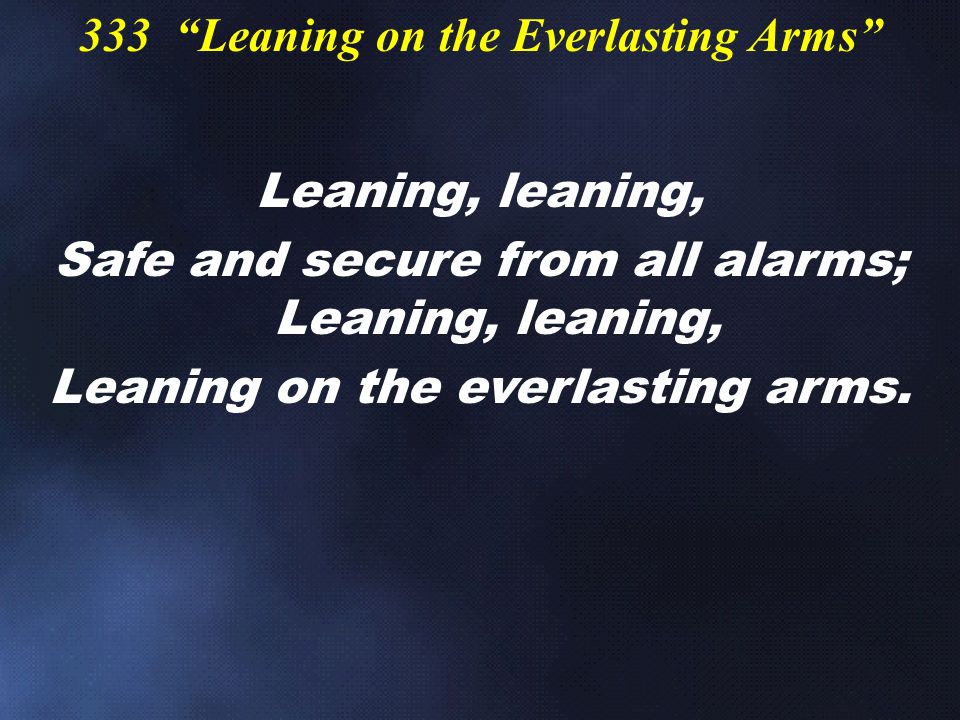 333 “Leaning on the Everlasting Arms”

Leaning, leaning,
Safe and secure from all alarms;
Leaning, leaning,
Leaning on the everlasting arms.